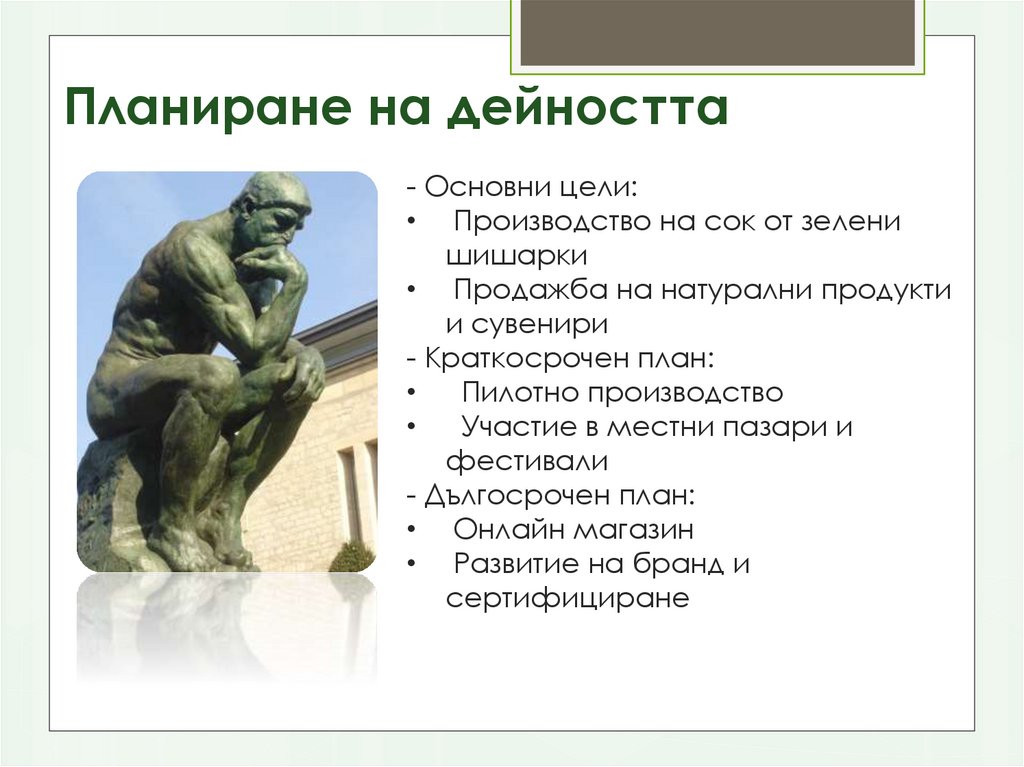 Планиране на дейността

- Основни цели:
• Производство на сок от зелени шишарки
• Продажба на натурални продукти и сувенири
- Краткосрочен план:
• Пилотно производство
• Участие в местни пазари и фестивали
- Дългосрочен план:
• Онлайн магазин
• Развитие на бранд и сертифициране